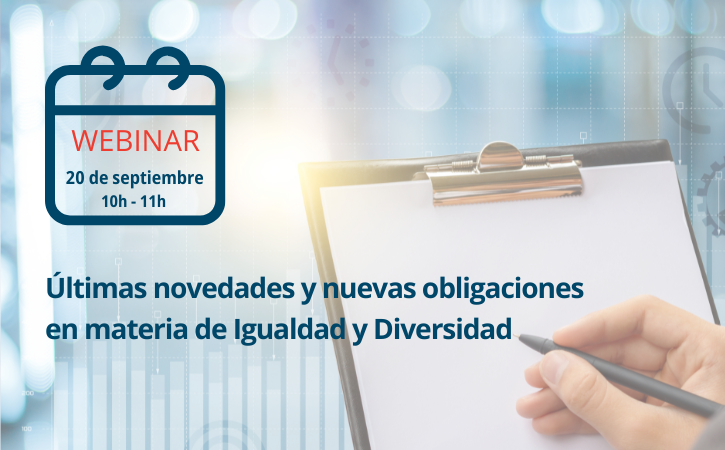 WEBINAR
20 de septiembre
10h - 11h

Últimas novedades y nuevas obligaciones en materia de Igualdad y Diversidad